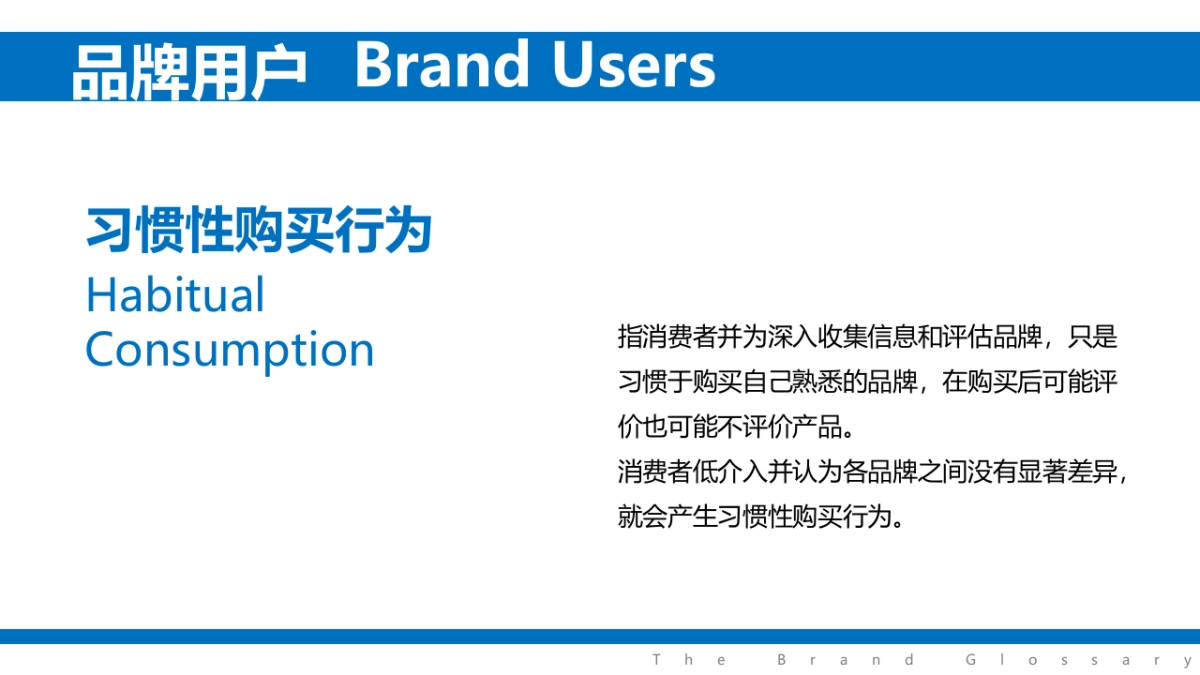 品牌用户 Brand Users

习惯性购买行为
Habitual Consumption

指消费者并为深入收集信息和评估品牌，只是习惯于购买自己熟悉的品牌，在购买后可能评价也可能不评价产品。
消费者低介入并认为各品牌之间没有显著差异，就会产生习惯性购买行为。

The Brand Glossary